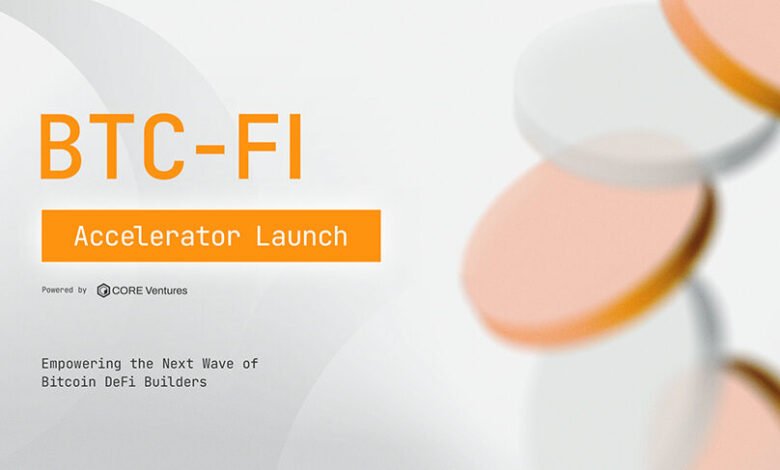 BTC-FI

Accelerator Launch

Powered by CORE Ventures

Empowering the Next Wave of Bitcoin DeFi Builders